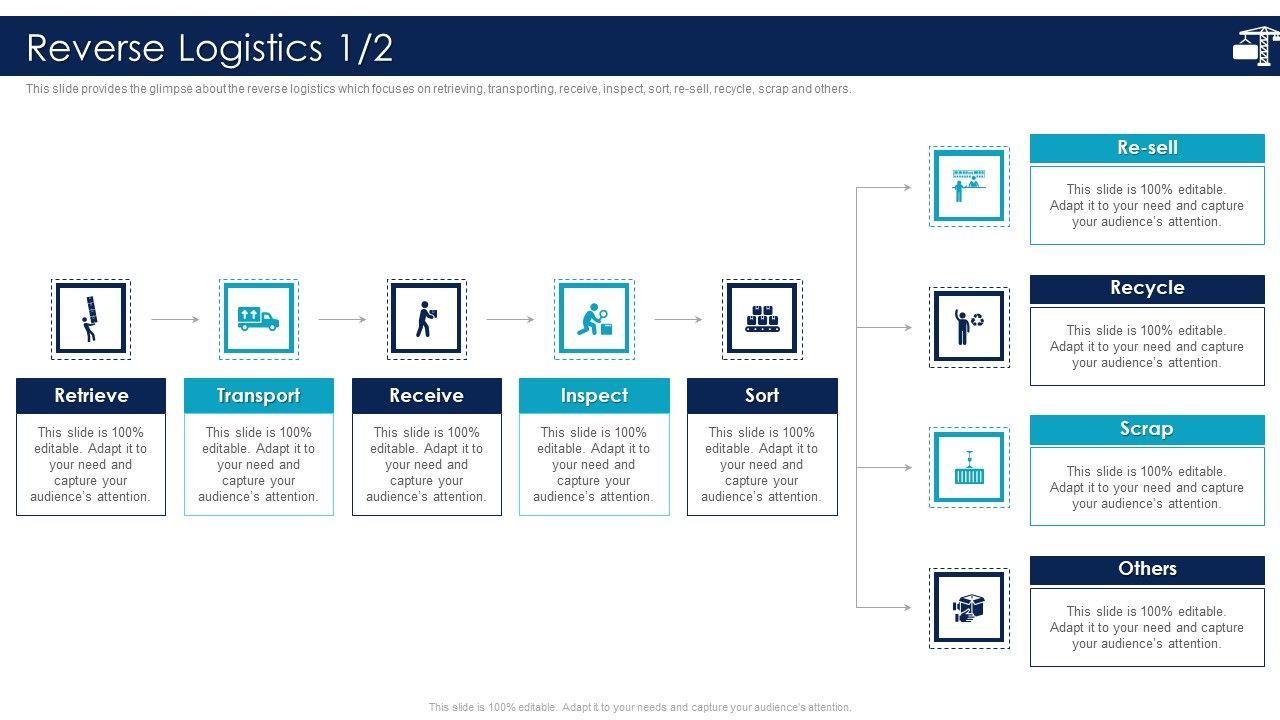 Reverse Logistics 1/2

This slide provides the glimpse about the reverse logistics which focuses on retrieving, transporting, receive, inspect, sort, re-sell, recycle, scrap and others.

Retrieve

This slide is 100% editable. Adapt it to your need and capture your audience's attention.

Transport

This slide is 100% editable. Adapt it to your need and capture your audience's attention.

Receive

This slide is 100% editable. Adapt it to your need and capture your audience's attention.

Inspect

This slide is 100% editable. Adapt it to your need and capture your audience's attention.

Sort

This slide is 100% editable. Adapt it to your need and capture your audience's attention.

Re-sell

This slide is 100% editable. Adapt it to your need and capture your audience's attention.

Recycle

This slide is 100% editable. Adapt it to your need and capture your audience's attention.

Scrap

This slide is 100% editable. Adapt it to your need and capture your audience's attention.

Others

This slide is 100% editable. Adapt it to your need and capture your audience's attention.

This slide is 100% editable. Adapt it to your needs and capture your audience's attention.